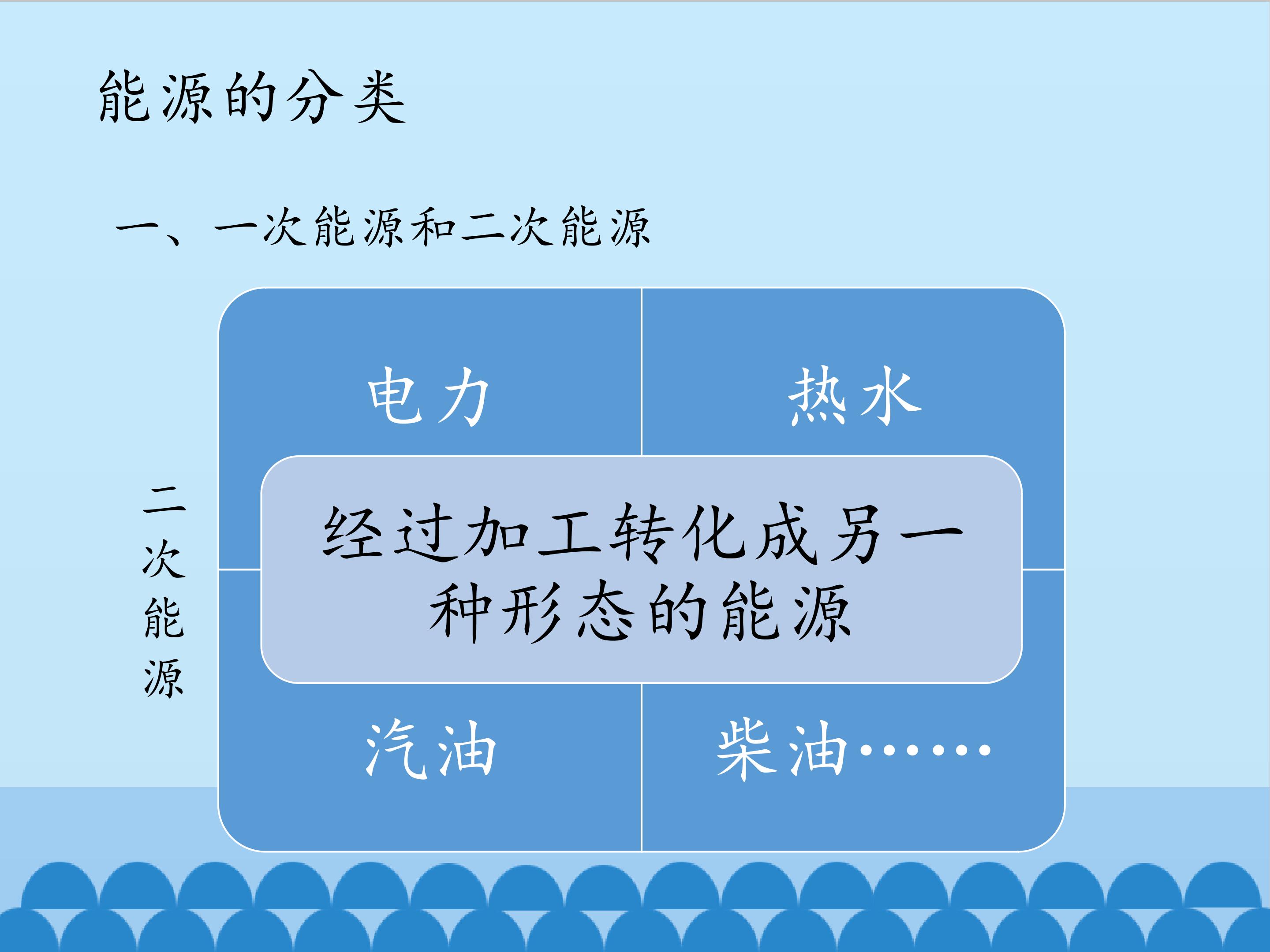 能源的分类

一、一次能源和二次能源

二次能源

电力

热水

经过加工转化成另一种形态的能源

汽油

柴油……